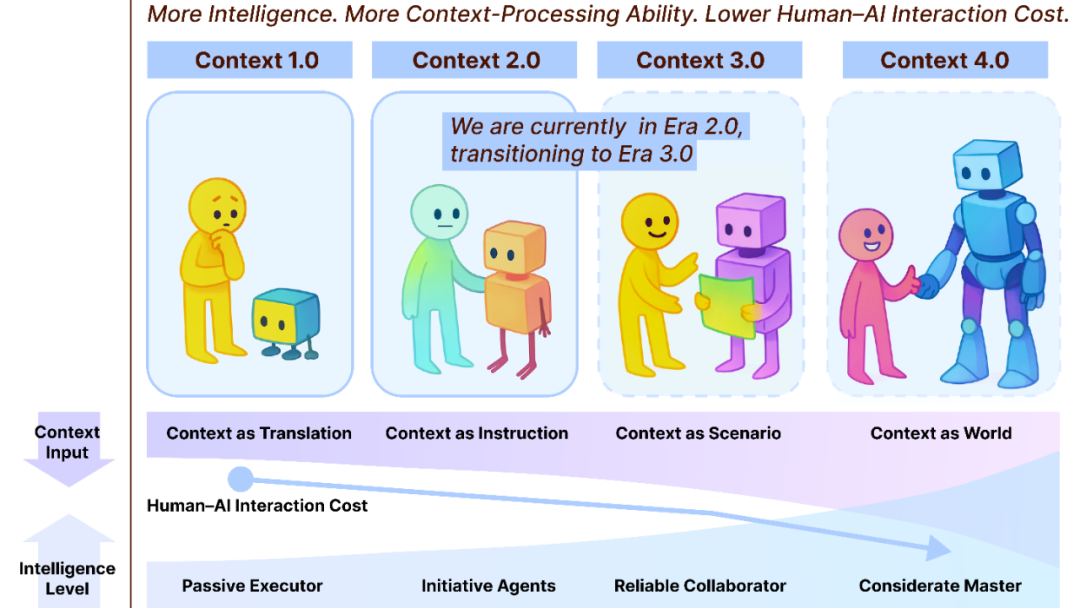 More Intelligence. More Context-Processing Ability. Lower Human–AI Interaction Cost.

Context 1.0

Context 2.0

Context 3.0

Context 4.0

We are currently in Era 2.0, transitioning to Era 3.0

Context Input

Context as Translation

Context as Instruction

Context as Scenario

Context as World

Human–AI Interaction Cost

Intelligence Level

Passive Executor

Initiative Agents

Reliable Collaborator

Considerate Master